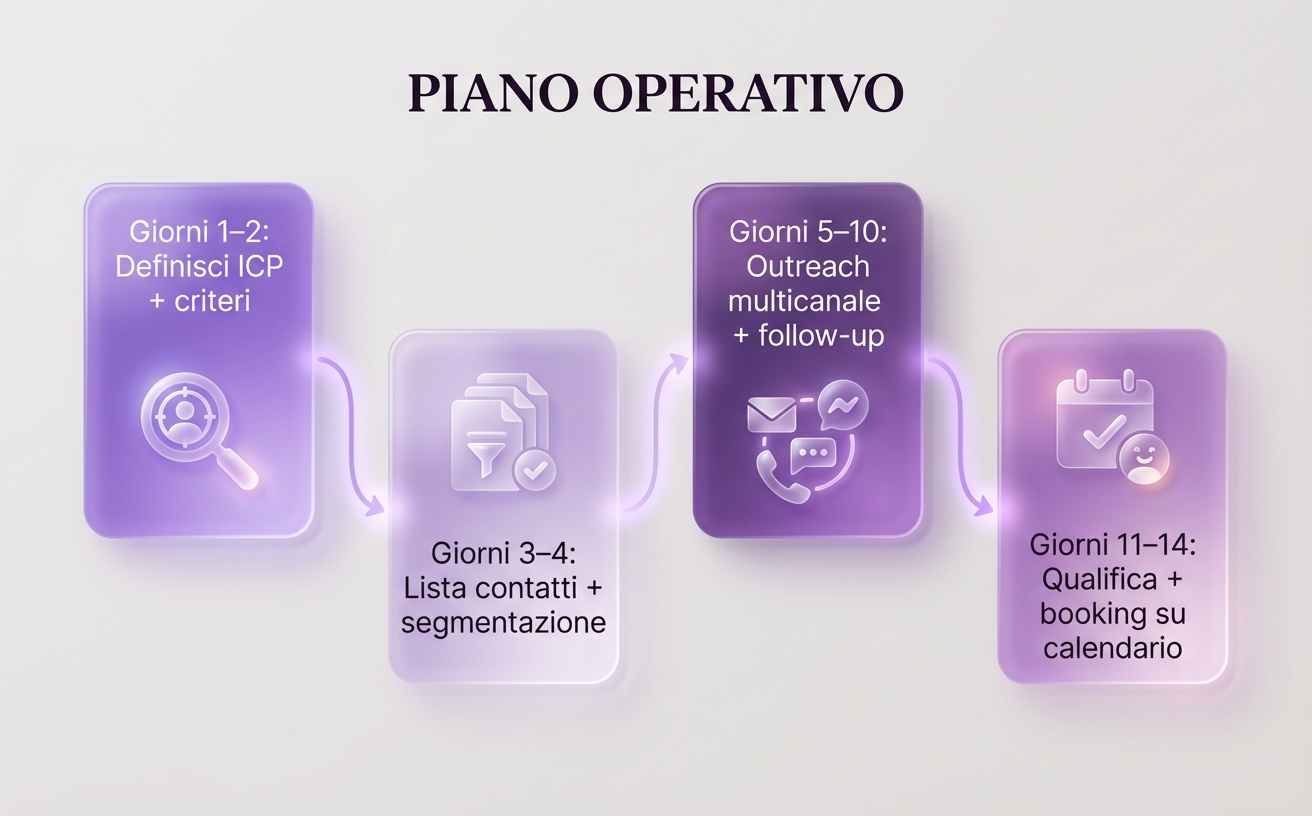 PIANO OPERATIVO

Giorni 1–2: Definisci ICP + criteri

Giorni 3–4: Lista contatti + segmentazione

Giorni 5–10: Outreach multicanale + follow-up

Giorni 11–14: Qualifica + booking su calendario